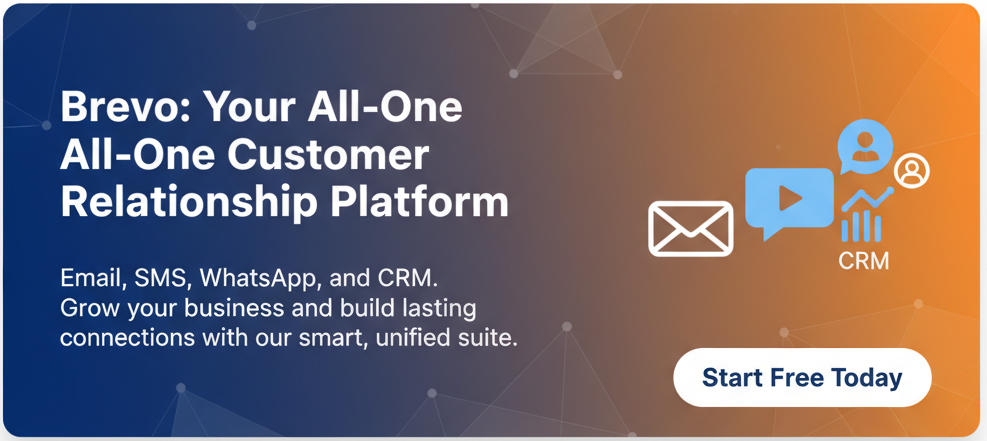 Brevo: Your All-One All-One Customer Relationship Platform

Email, SMS, WhatsApp, and CRM. Grow your business and build lasting connections with our smart, unified suite.

CRM

Start Free Today